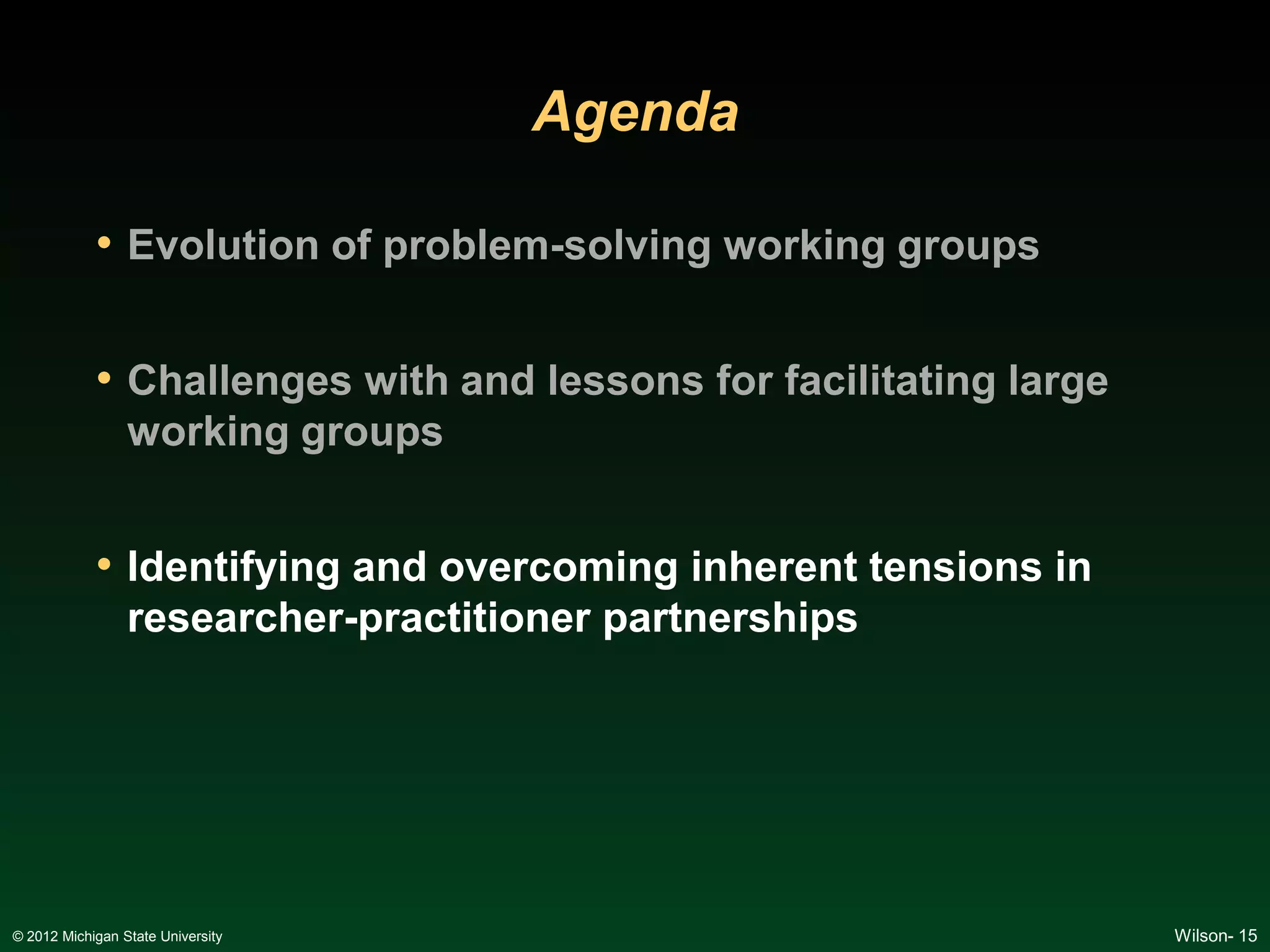 Agenda

• Evolution of problem-solving working groups

• Challenges with and lessons for facilitating large working groups

• Identifying and overcoming inherent tensions in researcher-practitioner partnerships

© 2012 Michigan State University

Wilson- 15